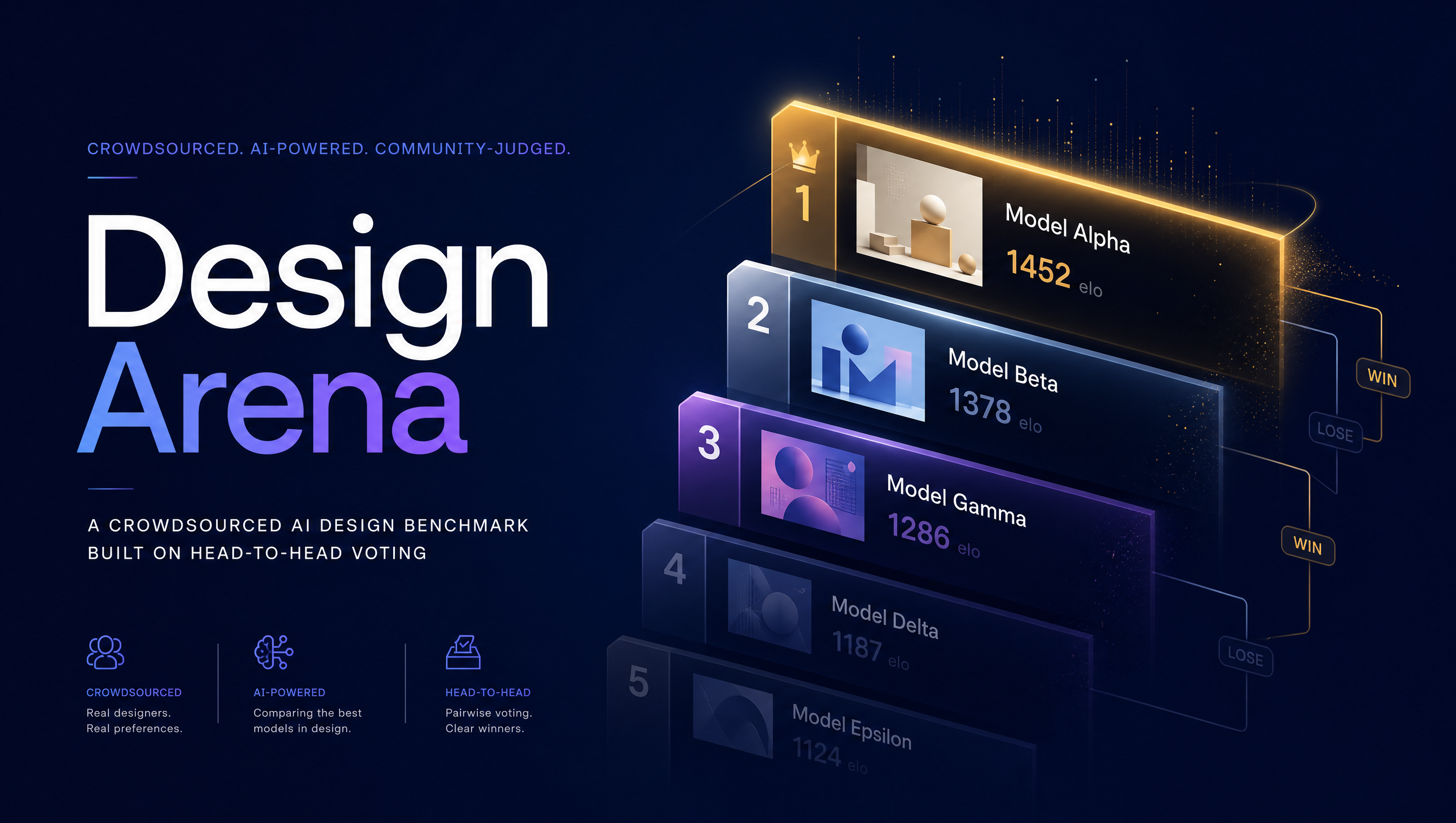 CROWDSOURCED. AI-POWERED. COMMUNITY-JUDGED.

Design
Arena

A CROWDSOURCED AI DESIGN BENCHMARK BUILT ON HEAD-TO-HEAD VOTING

CROWDSOURCED
Real designers.
Real preferences.

AI-POWERED
Comparing the best models in design.

HEAD-TO-HEAD
Pairwise voting.
Clear winners.

1
Model Alpha
1452 elo

2
Model Beta
1378 elo

3
Model Gamma
1286 elo

4
Model Delta
1187 elo

5
Model Epsilon
1124 elo

WIN
LOSE
WIN
LOSE